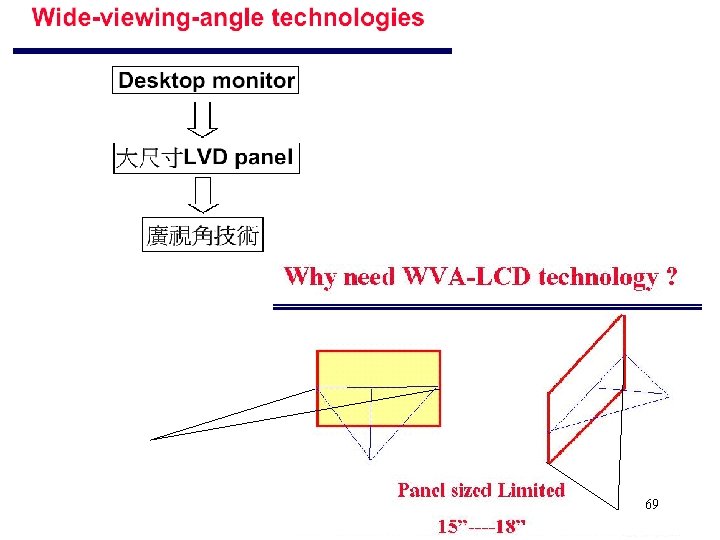 Wide-viewing-angle technologies

Desktop monitor

大尺寸LVD panel

廣視角技術

Why need WVA-LCD technology ?

Panel sized Limited

15"----18"

69